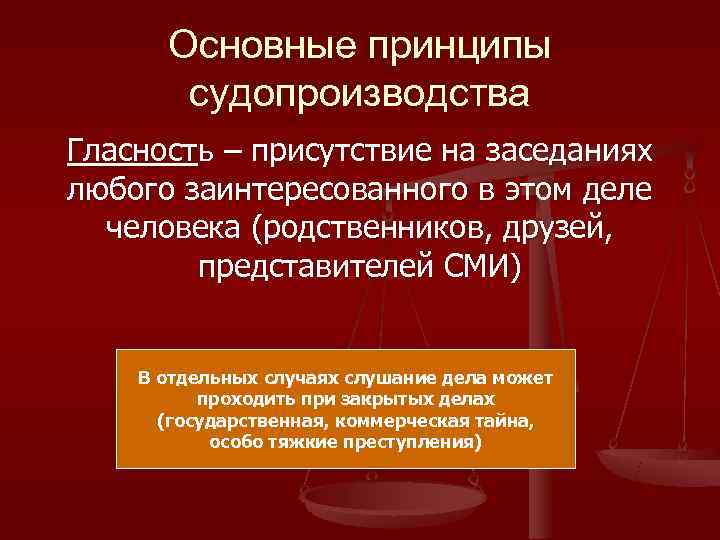 Основные принципы судопроизводства

Гласность – присутствие на заседаниях любого заинтересованного в этом деле человека (родственников, друзей, представителей СМИ)

В отдельных случаях слушание дела может проходить при закрытых делах (государственная, коммерческая тайна, особо тяжкие преступления)